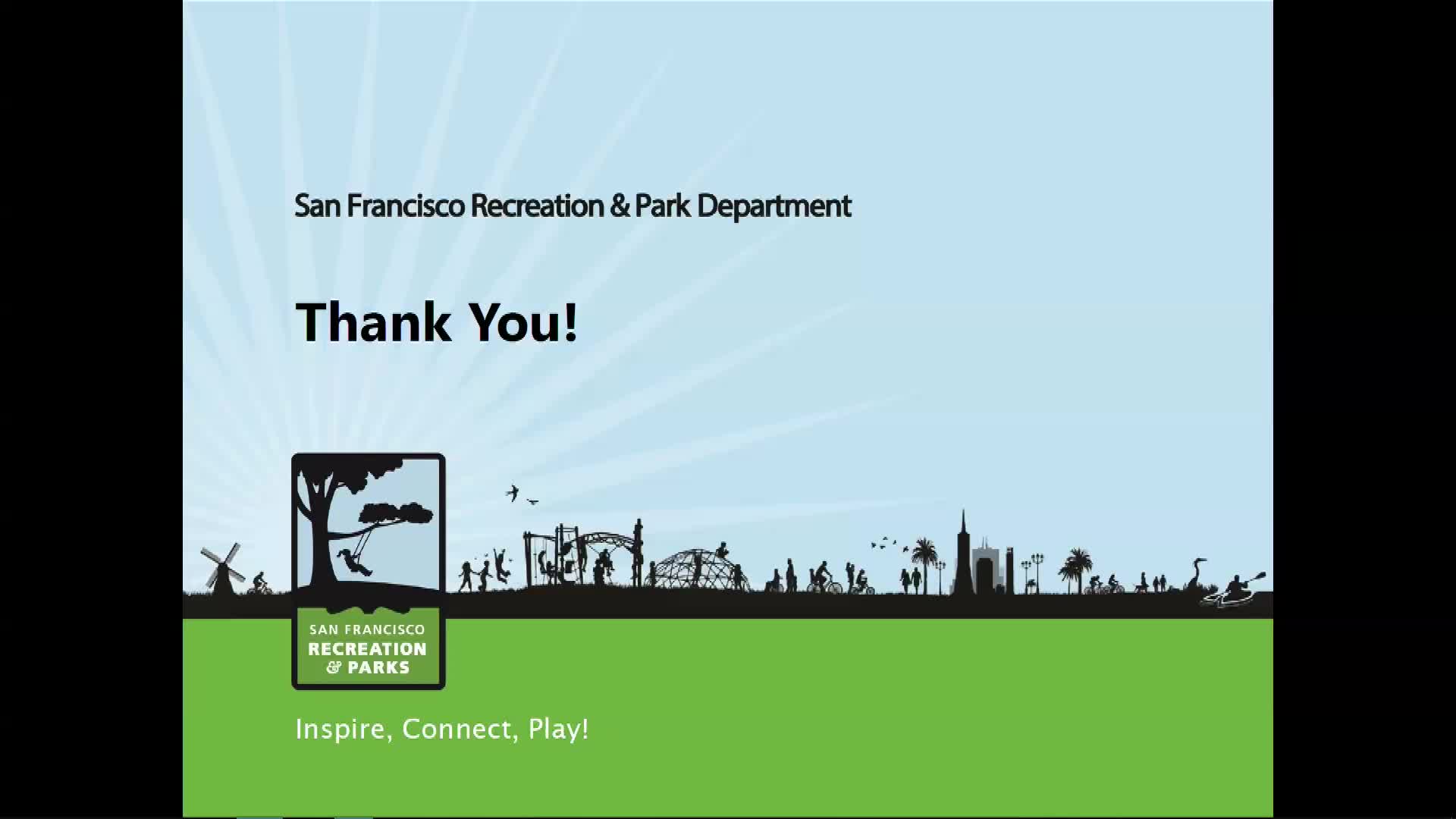 San Francisco Recreation & Park Department

Thank You!

SAN FRANCISCO
RECREATION
& PARKS

Inspire, Connect, Play!